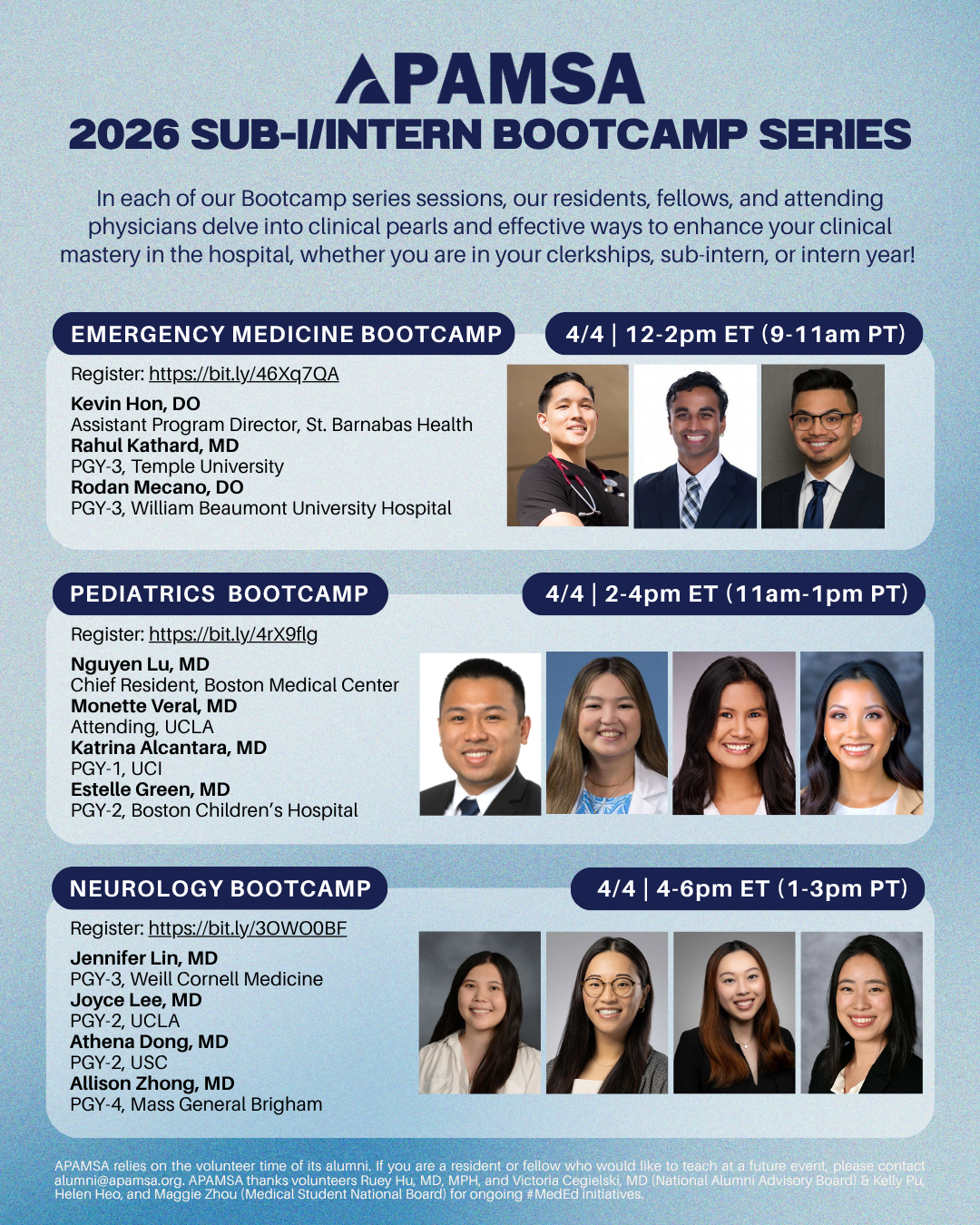 APAMSA
2026 SUB-I/INTERN BOOTCAMP SERIES

In each of our Bootcamp series sessions, our residents, fellows, and attending physicians delve into clinical pearls and effective ways to enhance your clinical mastery in the hospital, whether you are in your clerkships, sub-intern, or intern year!

EMERGENCY MEDICINE BOOTCAMP

4/4 | 12-2pm ET (9-11am PT)

Register: https://bit.ly/46Xq7QA

Kevin Hon, DO
Assistant Program Director, St. Barnabas Health
Rahul Kathard, MD
PGY-3, Temple University
Rodan Mecano, DO
PGY-3, William Beaumont University Hospital

PEDIATRICS BOOTCAMP

4/4 | 2-4pm ET (11am-1pm PT)

Register: https://bit.ly/4rX9flg

Nguyen Lu, MD
Chief Resident, Boston Medical Center
Monette Veral, MD
Attending, UCLA
Katrina Alcantara, MD
PGY-1, UCI
Estelle Green, MD
PGY-2, Boston Children's Hospital

NEUROLOGY BOOTCAMP

4/4 | 4-6pm ET (1-3pm PT)

Register: https://bit.ly/3OWO0BF

Jennifer Lin, MD
PGY-3, Weill Cornell Medicine
Joyce Lee, MD
PGY-2, UCLA
Athena Dong, MD
PGY-2, USC
Allison Zhong, MD
PGY-4, Mass General Brigham

APAMSA relies on the volunteer time of its alumni. If you are a resident or fellow who would like to teach at a future event, please contact alumni@apamsa.org. APAMSA thanks volunteers Ruey Hu, MD, MPH, and Victoria Cegielski, MD (National Alumni Advisory Board) & Kelly Pu, Helen Heo, and Maggie Zhou (Medical Student National Board) for ongoing #MedEd initiatives.